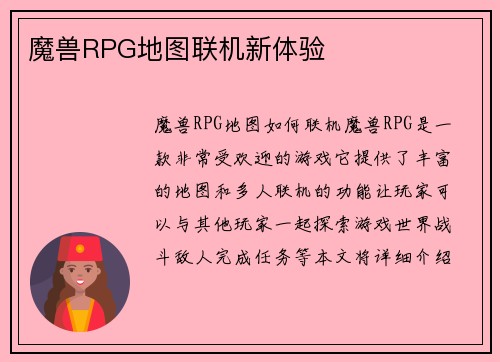 魔兽RPG地图联机新体验

魔兽RPG地图如何联机魔兽RPG是一款非常受欢迎的游戏它提供了丰富的地图和多人联机的功能让玩家可以与其他玩家一起探索游戏世界战斗敌人完成任务等本文将详细介绍